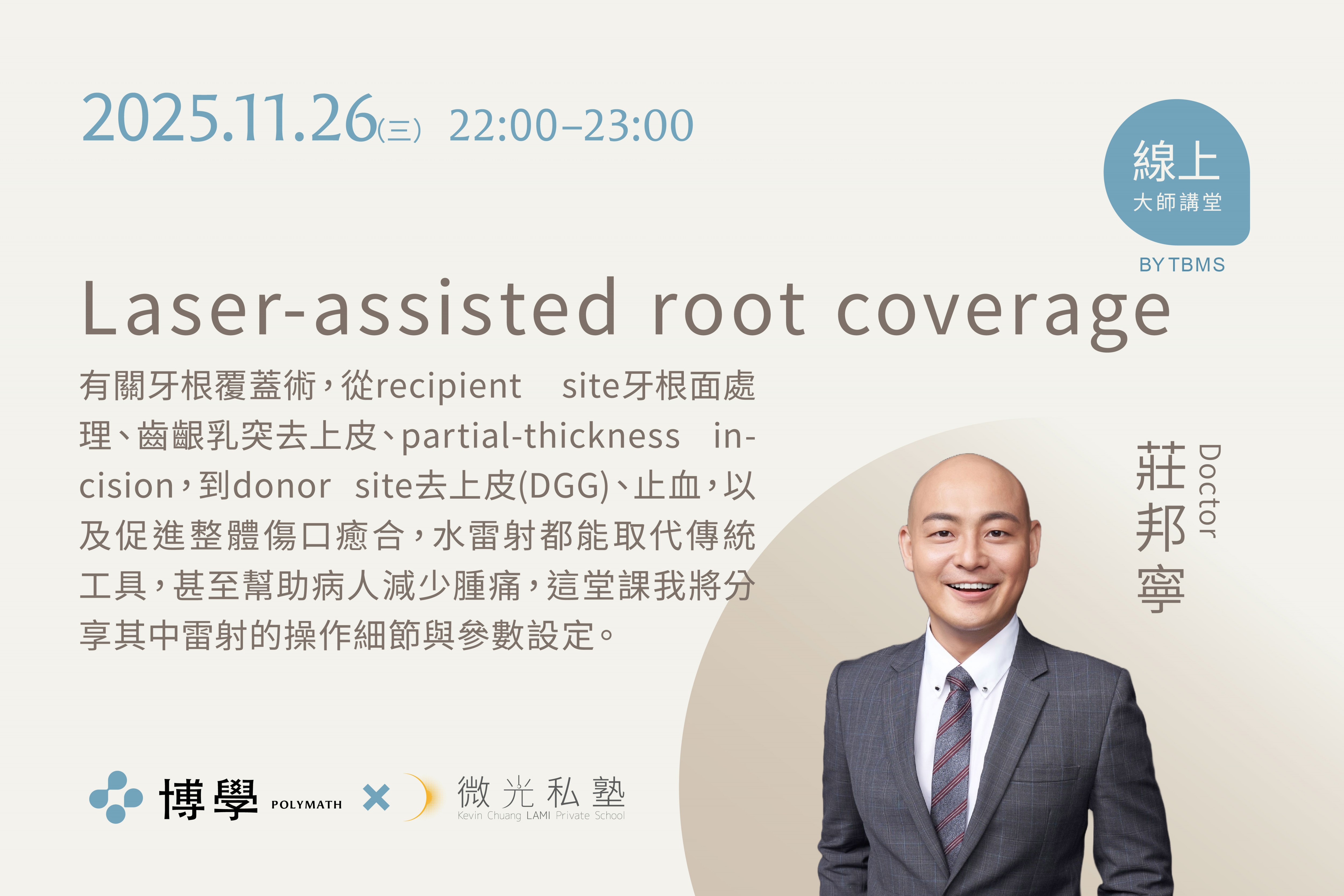 2025.11.26(三) 22:00–23:00

線上
大師講堂
BY TBMS

Laser-assisted root coverage

有關牙根覆蓋術，從recipient site牙根面處理、齒齦乳突去上皮、partial-thickness incision，到donor site去上皮(DGG)、止血，以及促進整體傷口癒合，水雷射都能取代傳統工具，甚至幫助病人減少腫痛，這堂課我將分享其中雷射的操作細節與參數設定。

莊邦寧
Doctor

博學 POLYMATH × 微光私塾
Kevin Chuang LAMI Private School